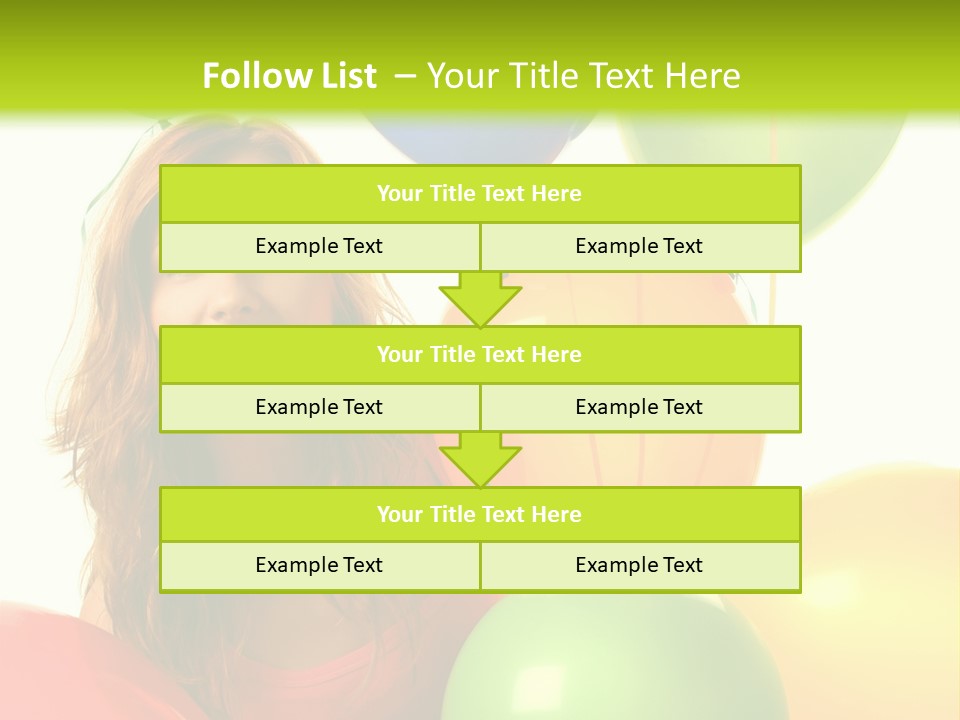 Follow List – Your Title Text Here

Your Title Text Here

Example Text

Example Text

Your Title Text Here

Example Text

Example Text

Your Title Text Here

Example Text

Example Text